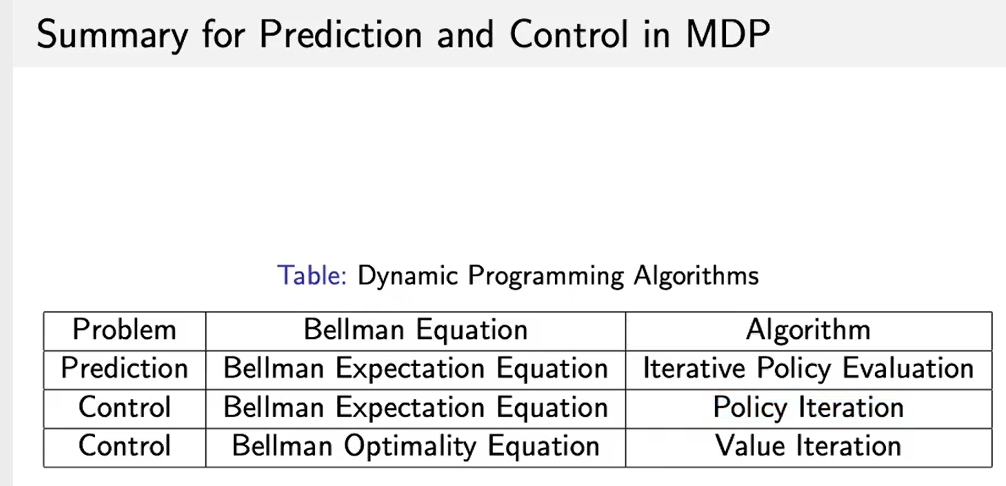 Summary for Prediction and Control in MDP

Table: Dynamic Programming Algorithms

| Problem | Bellman Equation | Algorithm |
|---|---|---|
| Prediction | Bellman Expectation Equation | Iterative Policy Evaluation |
| Control | Bellman Expectation Equation | Policy Iteration |
| Control | Bellman Optimality Equation | Value Iteration |